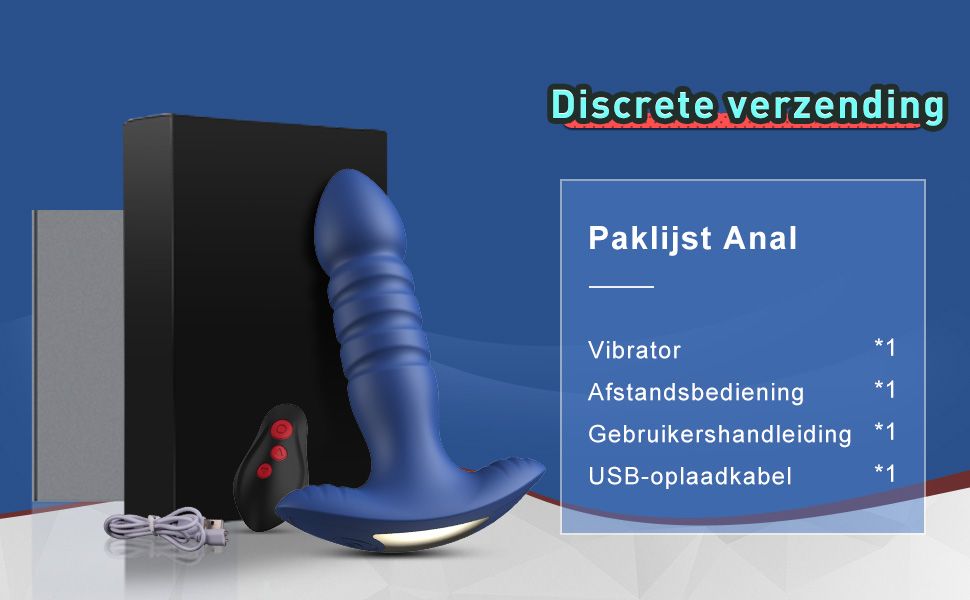 Discrete verzending

Paklijst Anal

Vibrator *1
Afstandsbediening *1
Gebruikershandleiding *1
USB-oplaadkabel *1